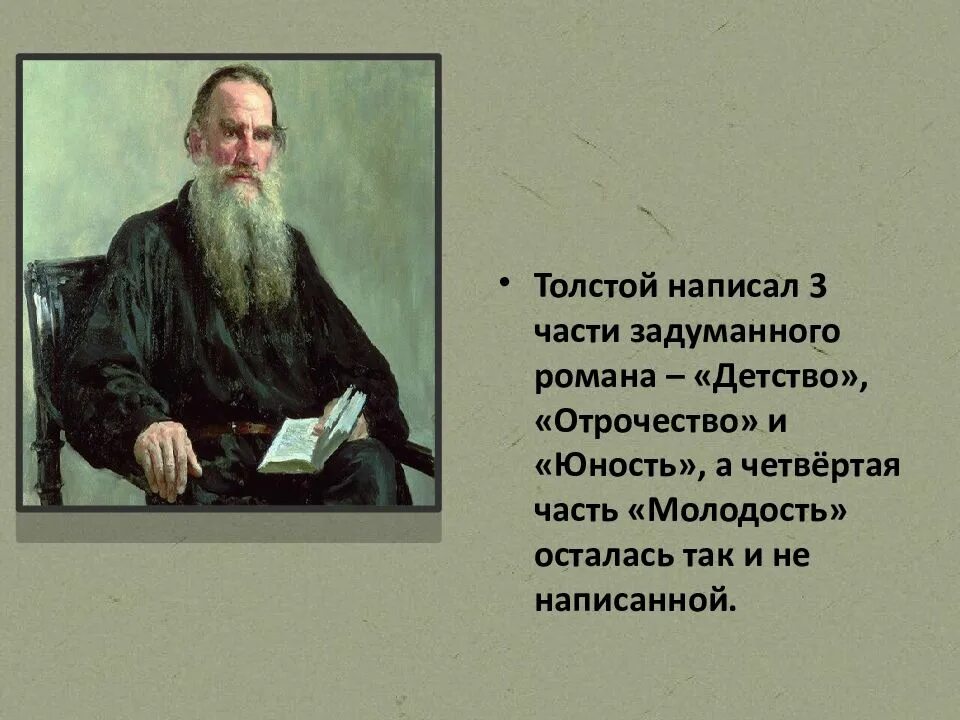 • Толстой написал 3 части задуманного романа – «Детство», «Отрочество» и «Юность», а четвёртая часть «Молодость» осталась так и не написанной.